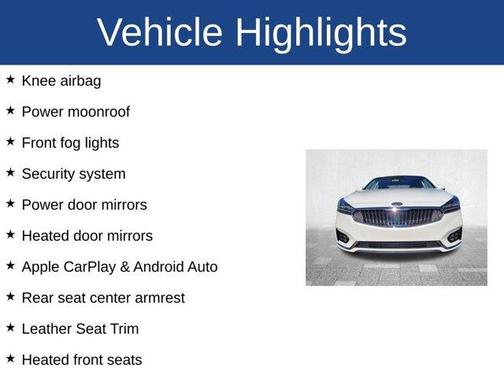 Vehicle Highlights

★ Knee airbag

★ Power moonroof

★ Front fog lights

★ Security system

★ Power door mirrors

★ Heated door mirrors

★ Apple CarPlay & Android Auto

★ Rear seat center armrest

★ Leather Seat Trim

★ Heated front seats